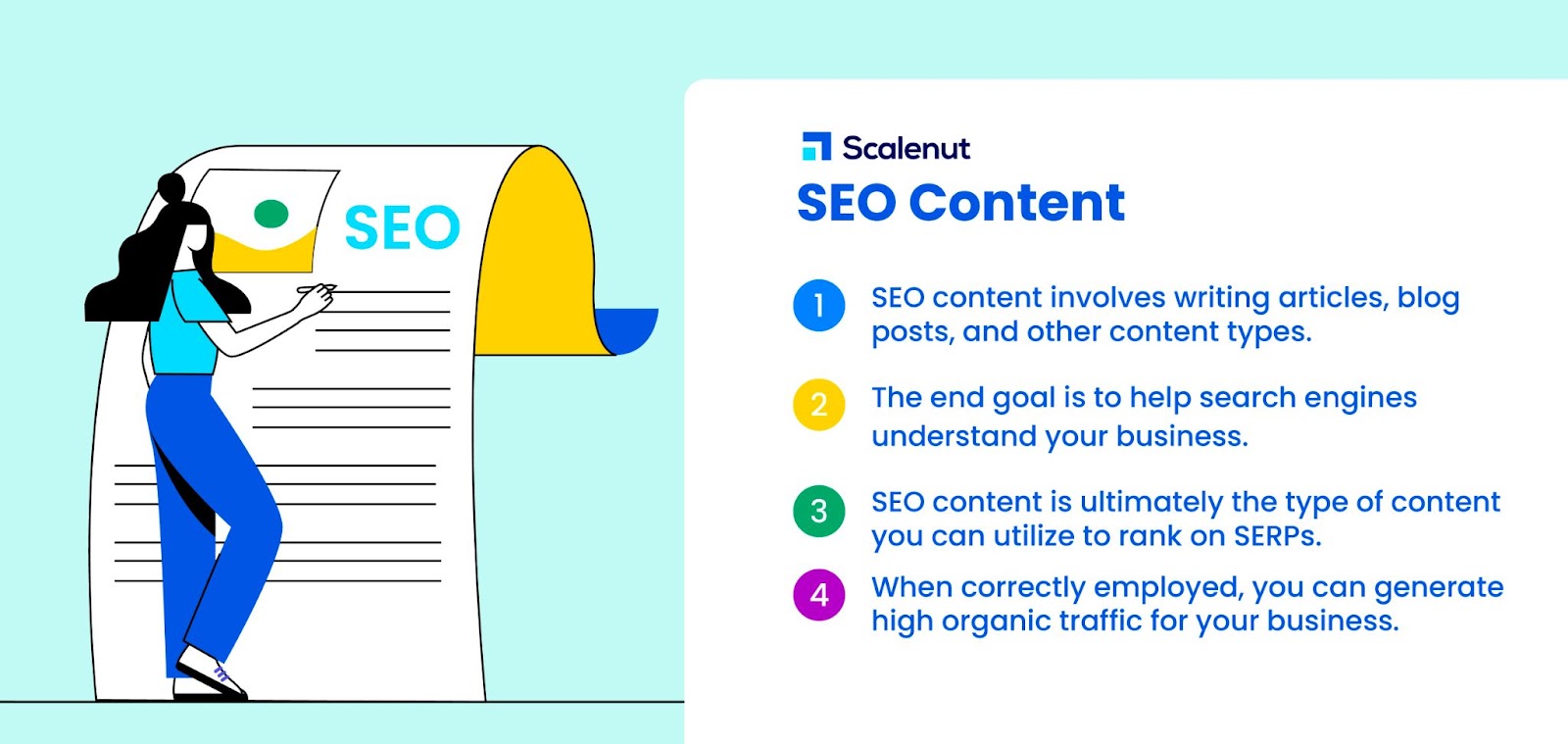 SEO

Scalenut

SEO Content

1 SEO content involves writing articles, blog posts, and other content types.

2 The end goal is to help search engines understand your business.

3 SEO content is ultimately the type of content you can utilize to rank on SERPs.

4 When correctly employed, you can generate high organic traffic for your business.